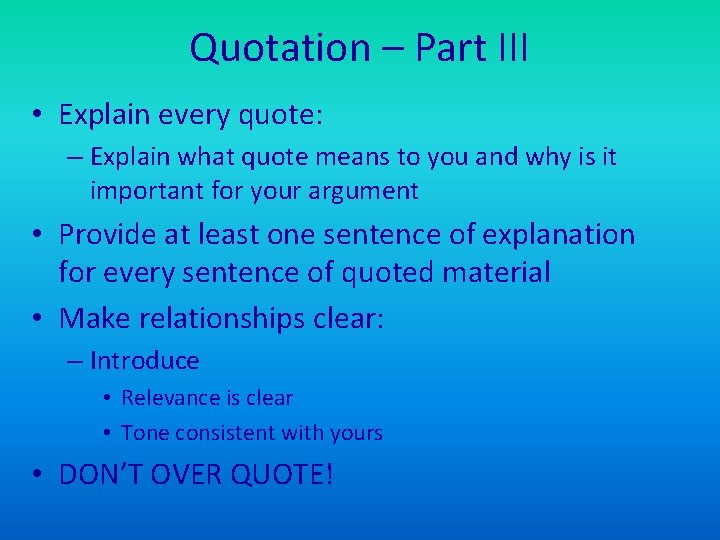 Quotation – Part III

• Explain every quote:

– Explain what quote means to you and why is it important for your argument

• Provide at least one sentence of explanation for every sentence of quoted material

• Make relationships clear:

– Introduce

• Relevance is clear

• Tone consistent with yours

• DON'T OVER QUOTE!